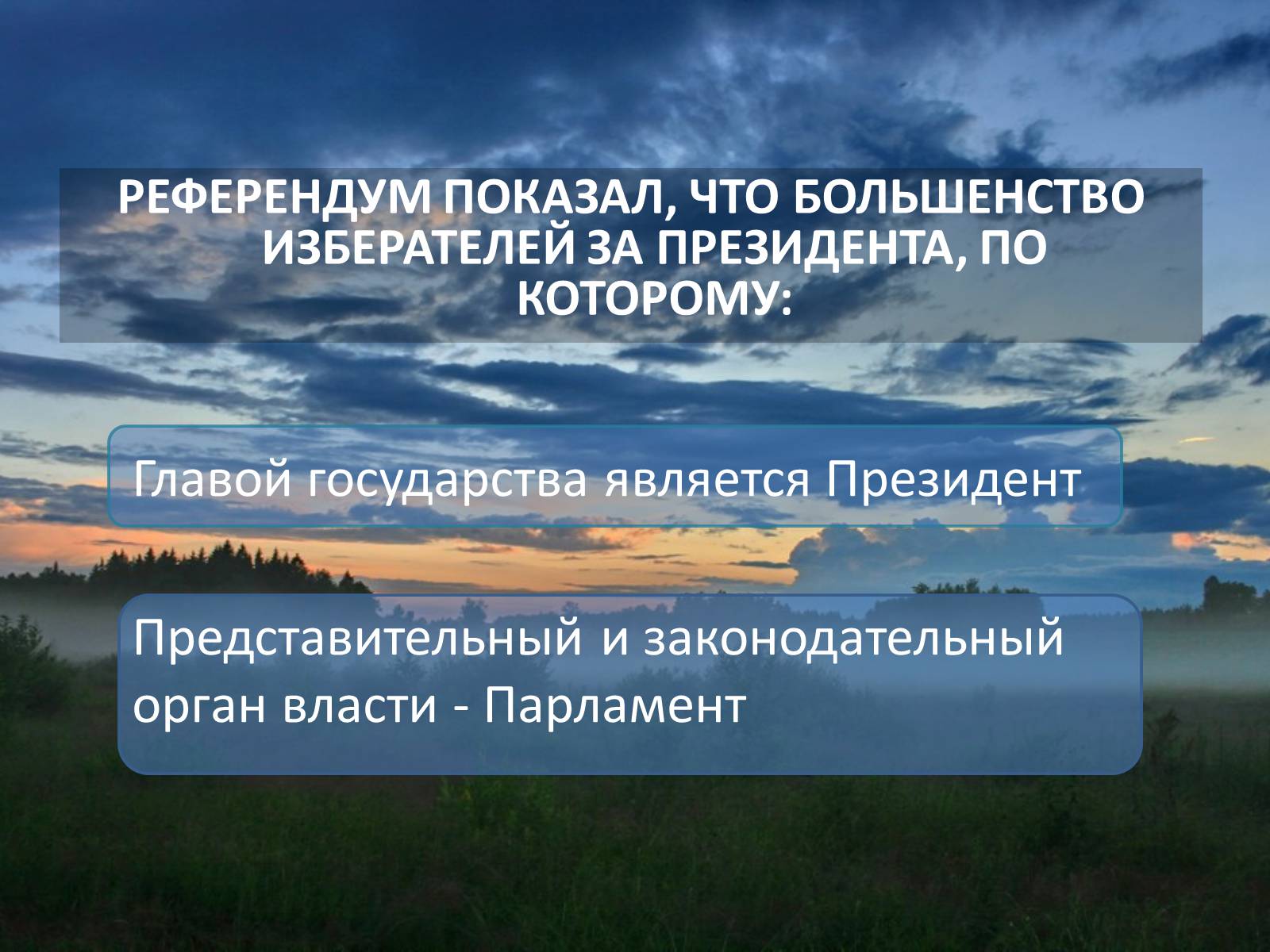 РЕФЕРЕНДУМ ПОКАЗАЛ, ЧТО БОЛЬШЕНСТВО ИЗБЕРАТЕЛЕЙ ЗА ПРЕЗИДЕНТА, ПО КОТОРОМУ:

Главой государства является Президент

Представительный и законодательный орган власти - Парламент